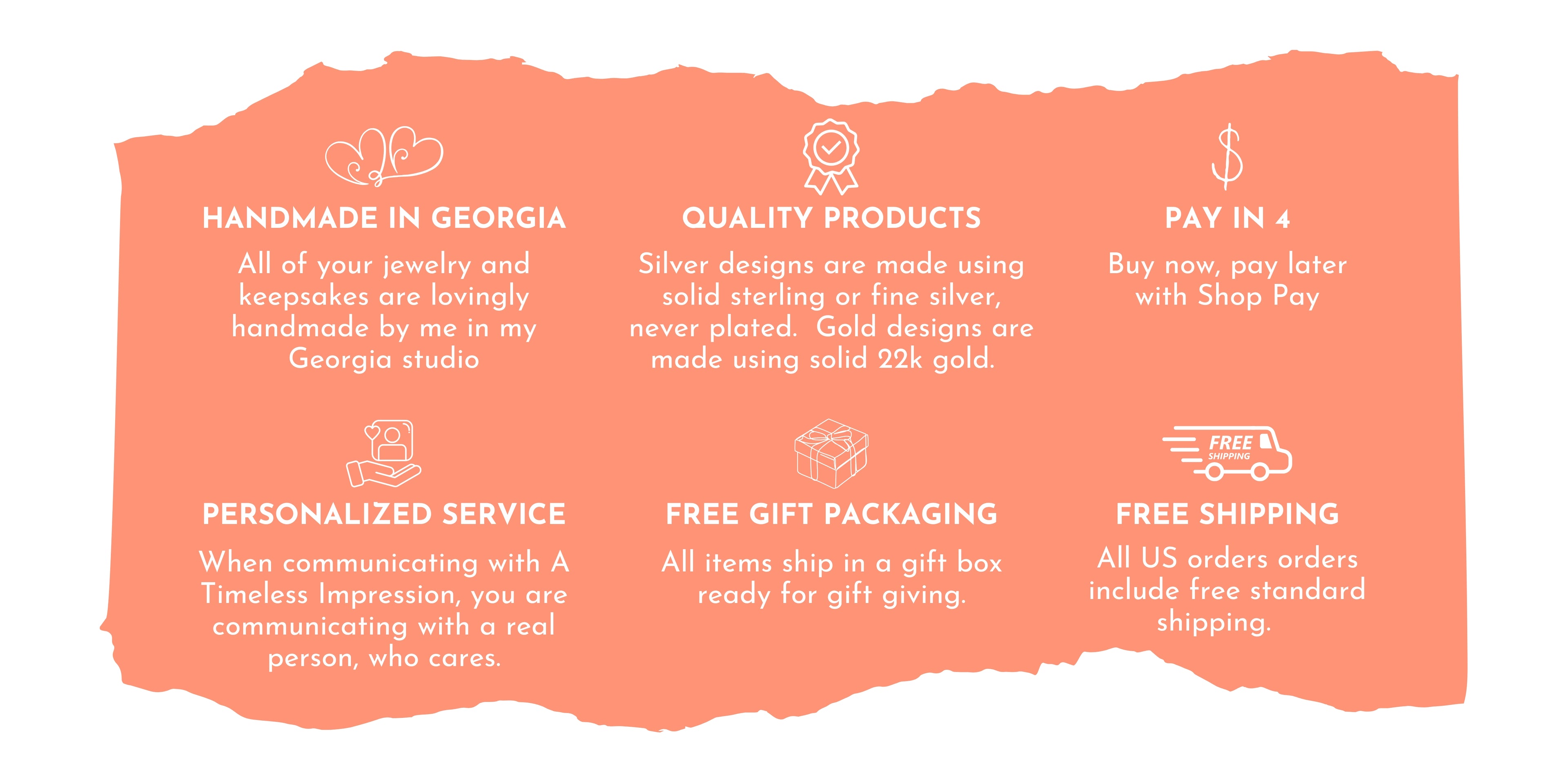 HANDMADE IN GEORGIA

All of your jewelry and keepsakes are lovingly handmade by me in my Georgia studio

QUALITY PRODUCTS

Silver designs are made using solid sterling or fine silver, never plated. Gold designs are made using solid 22k gold.

$

PAY IN 4

Buy now, pay later with Shop Pay

PERSONALIZED SERVICE

When communicating with A Timeless Impression, you are communicating with a real person, who cares.

FREE GIFT PACKAGING

All items ship in a gift box ready for gift giving.

FREE SHIPPING

FREE SHIPPING

All US orders orders include free standard shipping.